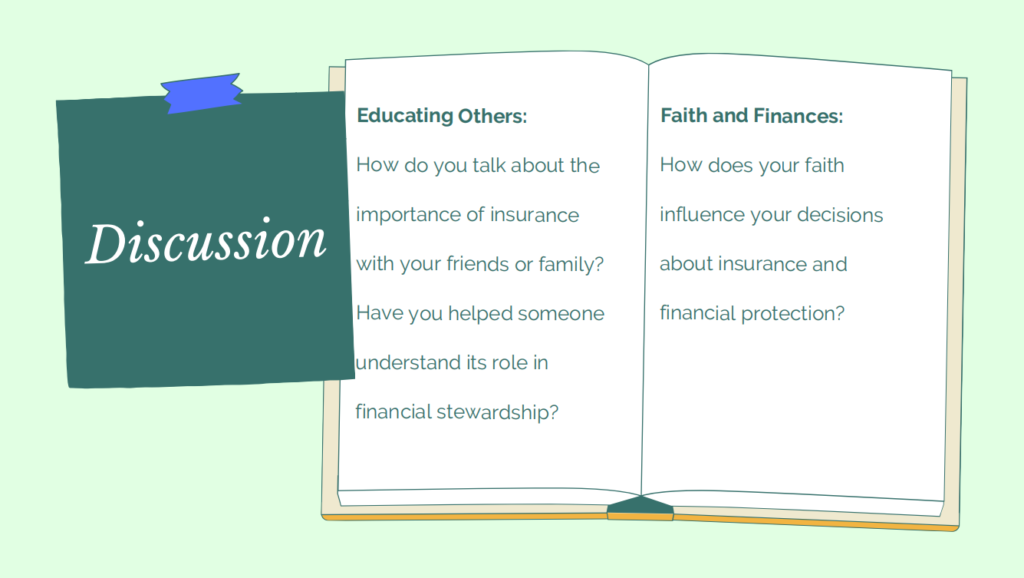 Discussion

Educating Others:

How do you talk about the importance of insurance with your friends or family? Have you helped someone understand its role in financial stewardship?

Faith and Finances:

How does your faith influence your decisions about insurance and financial protection?